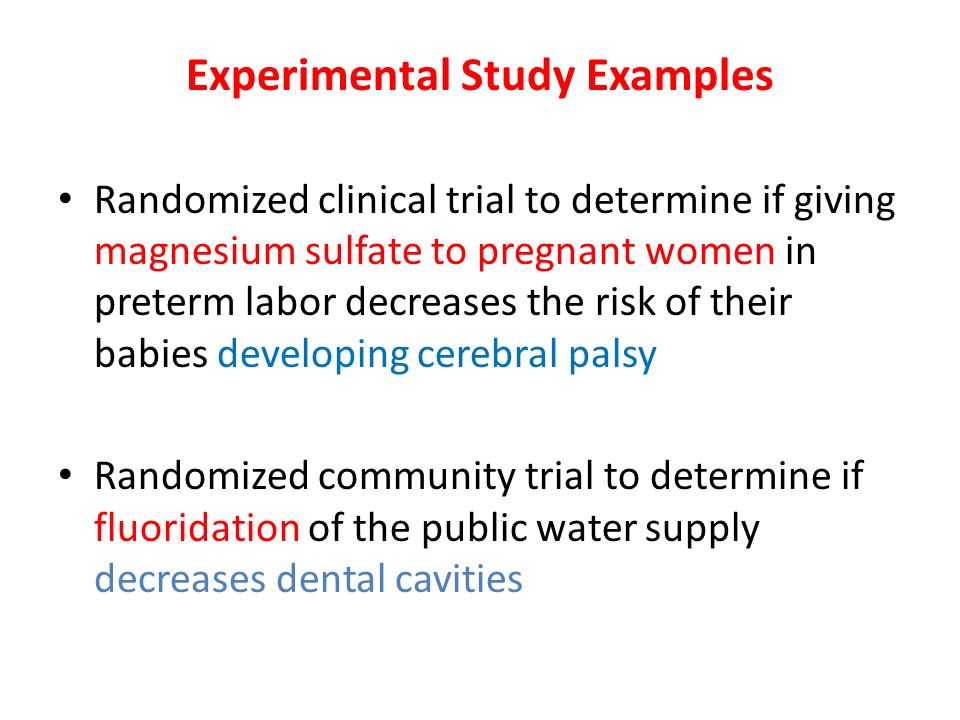 Experimental Study Examples

• Randomized clinical trial to determine if giving magnesium sulfate to pregnant women in preterm labor decreases the risk of their babies developing cerebral palsy

• Randomized community trial to determine if fluoridation of the public water supply decreases dental cavities